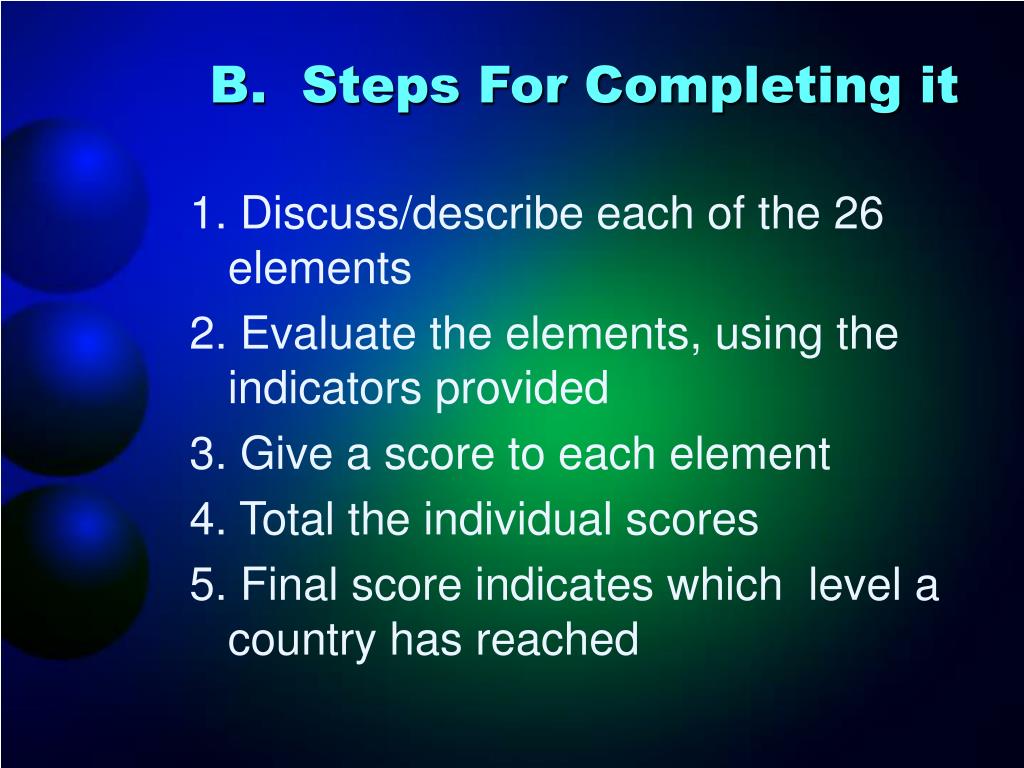 B. Steps For Completing it

1. Discuss/describe each of the 26 elements

2. Evaluate the elements, using the indicators provided

3. Give a score to each element

4. Total the individual scores

5. Final score indicates which level a country has reached